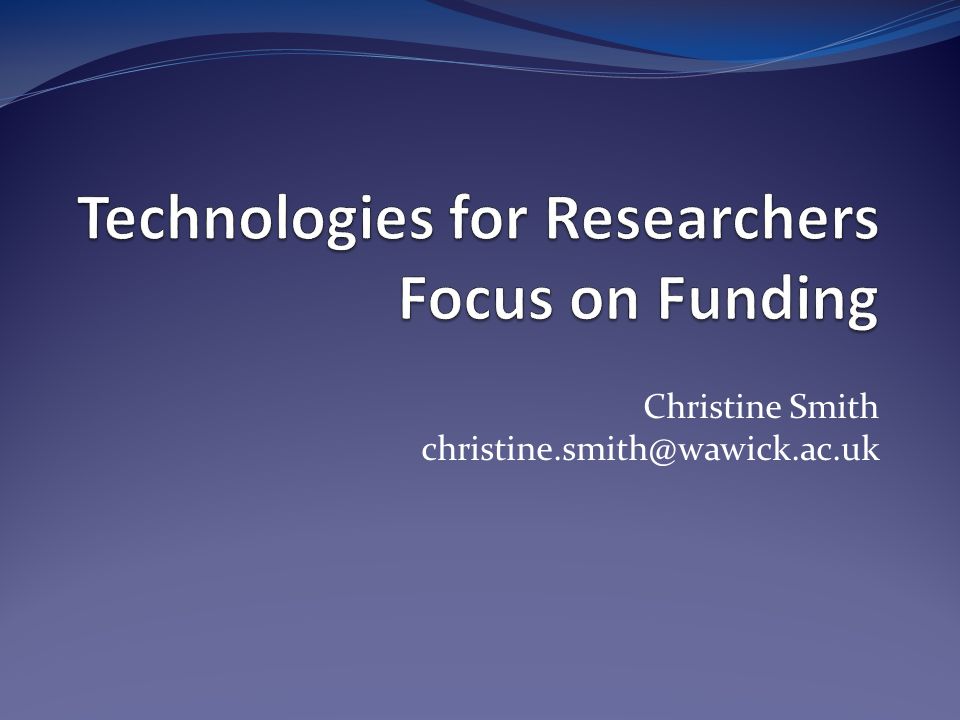 Technologies for Researchers
Focus on Funding

Christine Smith
christine.smith@wawick.ac.uk